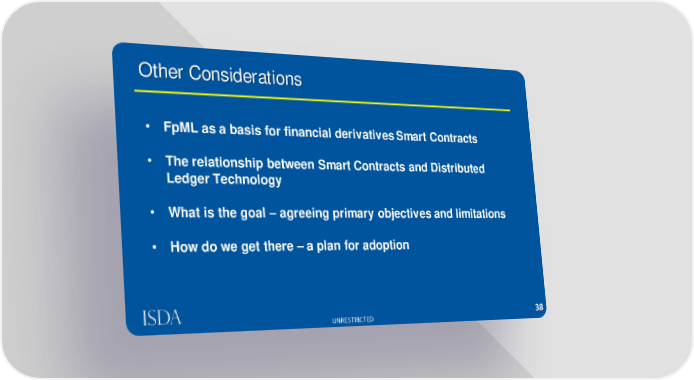 Other Considerations

• FpML as a basis for financial derivatives Smart Contracts

• The relationship between Smart Contracts and Distributed Ledger Technology

• What is the goal – agreeing primary objectives and limitations

• How do we get there – a plan for adoption

ISDA

UNRESTRICTED

38